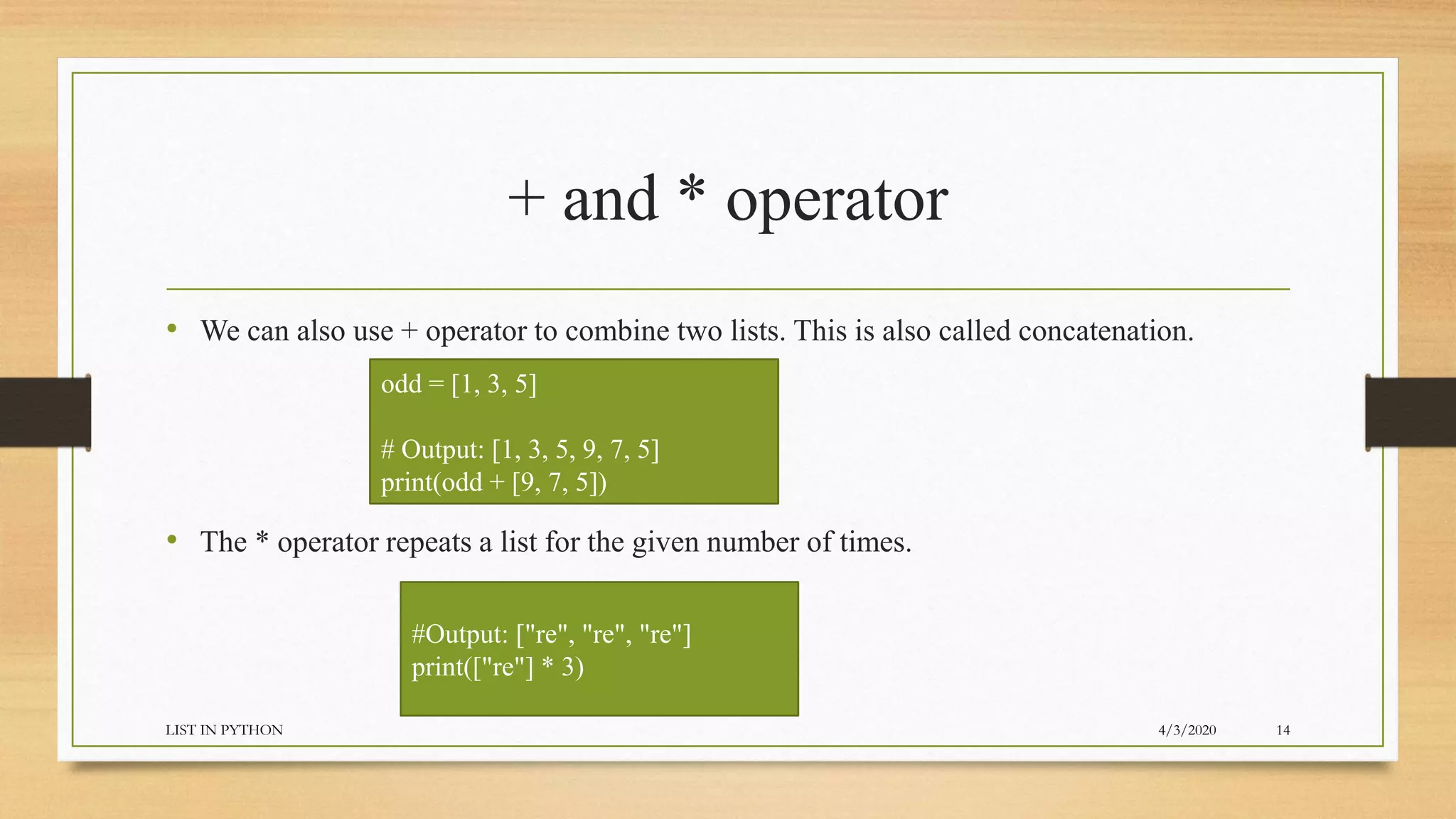 + and * operator

• We can also use + operator to combine two lists. This is also called concatenation.

odd = [1, 3, 5]

# Output: [1, 3, 5, 9, 7, 5]
print(odd + [9, 7, 5])

• The * operator repeats a list for the given number of times.

#Output: ["re", "re", "re"]
print(["re"] * 3)

LIST IN PYTHON

4/3/2020

14